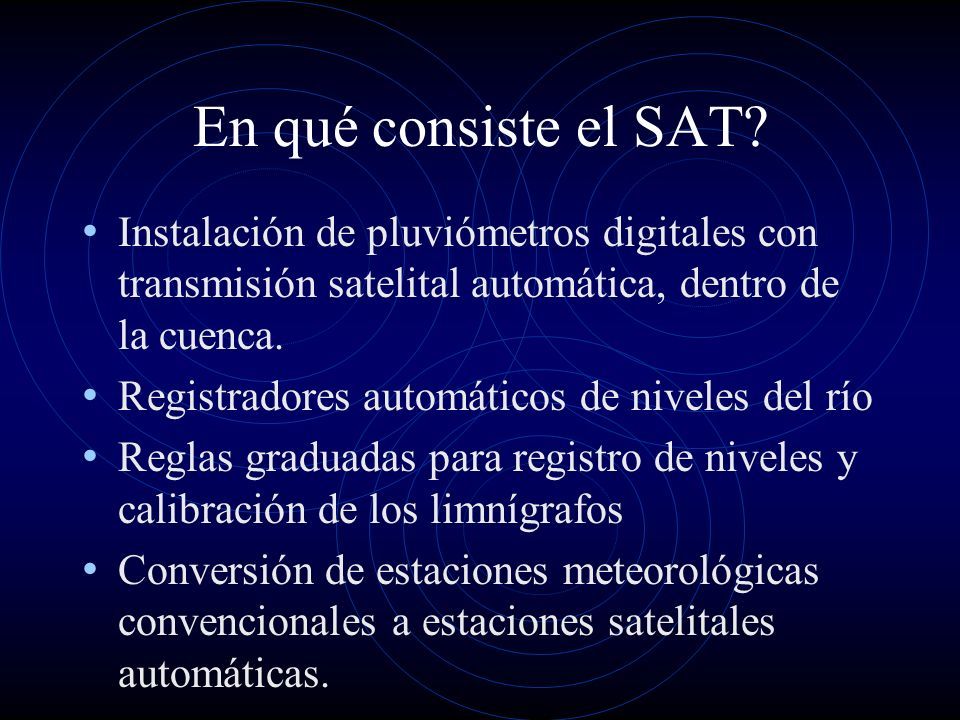 En qué consiste el SAT?

• Instalación de pluviómetros digitales con transmisión satelital automática, dentro de la cuenca.
• Registradores automáticos de niveles del río
• Reglas graduadas para registro de niveles y calibración de los limnígrafos
• Conversión de estaciones meteorológicas convencionales a estaciones satelitales automáticas.